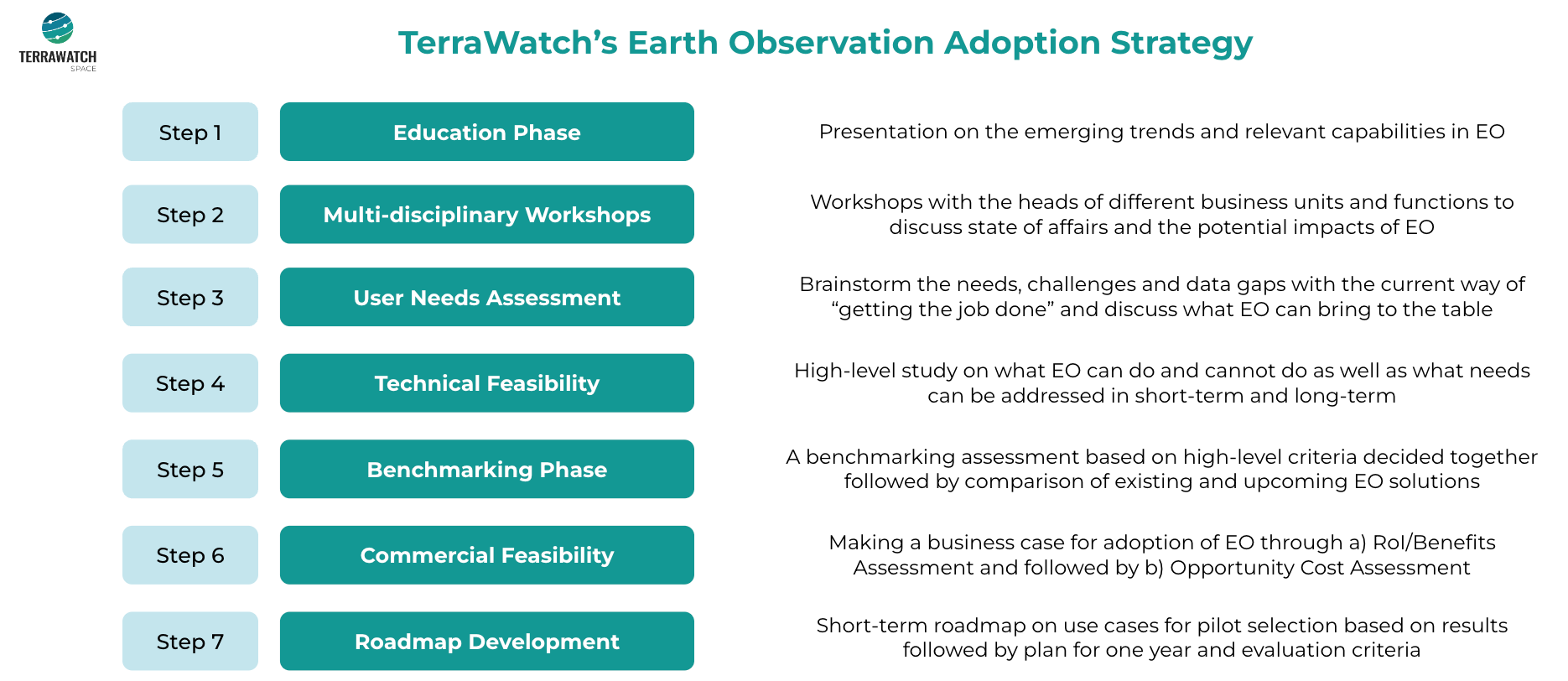 TERRAWATCH SPACE

TerraWatch's Earth Observation Adoption Strategy

Step 1
Education Phase
Presentation on the emerging trends and relevant capabilities in EO

Step 2
Multi-disciplinary Workshops
Workshops with the heads of different business units and functions to discuss state of affairs and the potential impacts of EO

Step 3
User Needs Assessment
Brainstorm the needs, challenges and data gaps with the current way of "getting the job done" and discuss what EO can bring to the table

Step 4
Technical Feasibility
High-level study on what EO can do and cannot do as well as what needs can be addressed in short-term and long-term

Step 5
Benchmarking Phase
A benchmarking assessment based on high-level criteria decided together followed by comparison of existing and upcoming EO solutions

Step 6
Commercial Feasibility
Making a business case for adoption of EO through a) RoI/Benefits Assessment and followed by b) Opportunity Cost Assessment

Step 7
Roadmap Development
Short-term roadmap on use cases for pilot selection based on results followed by plan for one year and evaluation criteria